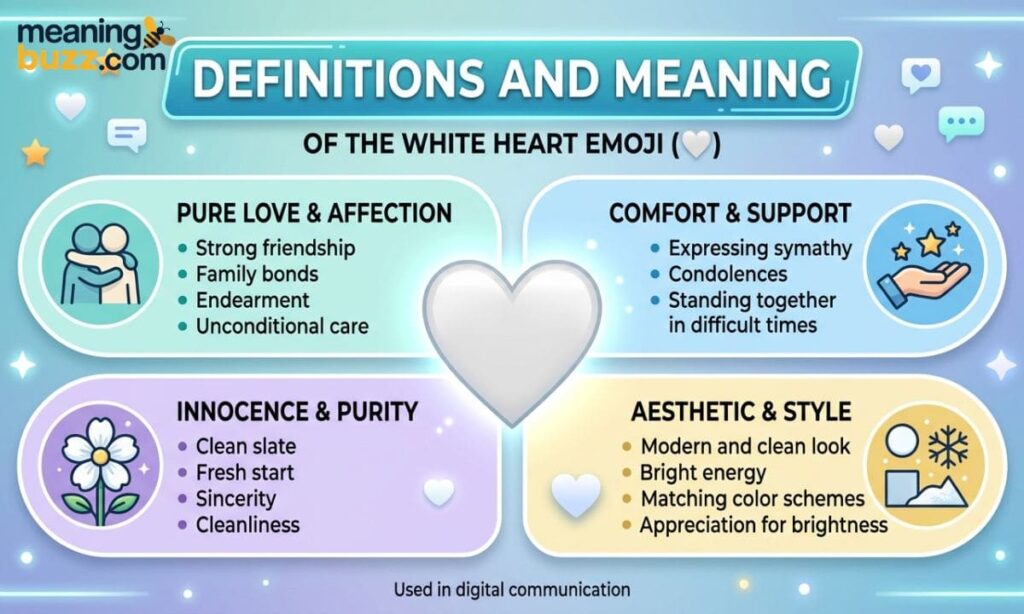 meaning buzz.com

DEFINITIONS AND MEANING

OF THE WHITE HEART EMOJI (🤍)

PURE LOVE & AFFECTION
- Strong friendship
- Family bonds
- Endearment
- Unconditional care

COMFORT & SUPPORT
- Expressing symathy
- Condolences
- Standing together in difficult times

INNOCENCE & PURITY
- Clean slate
- Fresh start
- Sincerity
- Cleanliness

AESTHETIC & STYLE
- Modern and clean look
- Bright energy
- Matching color schemes
- Appreciation for brightness

Used in digital communication